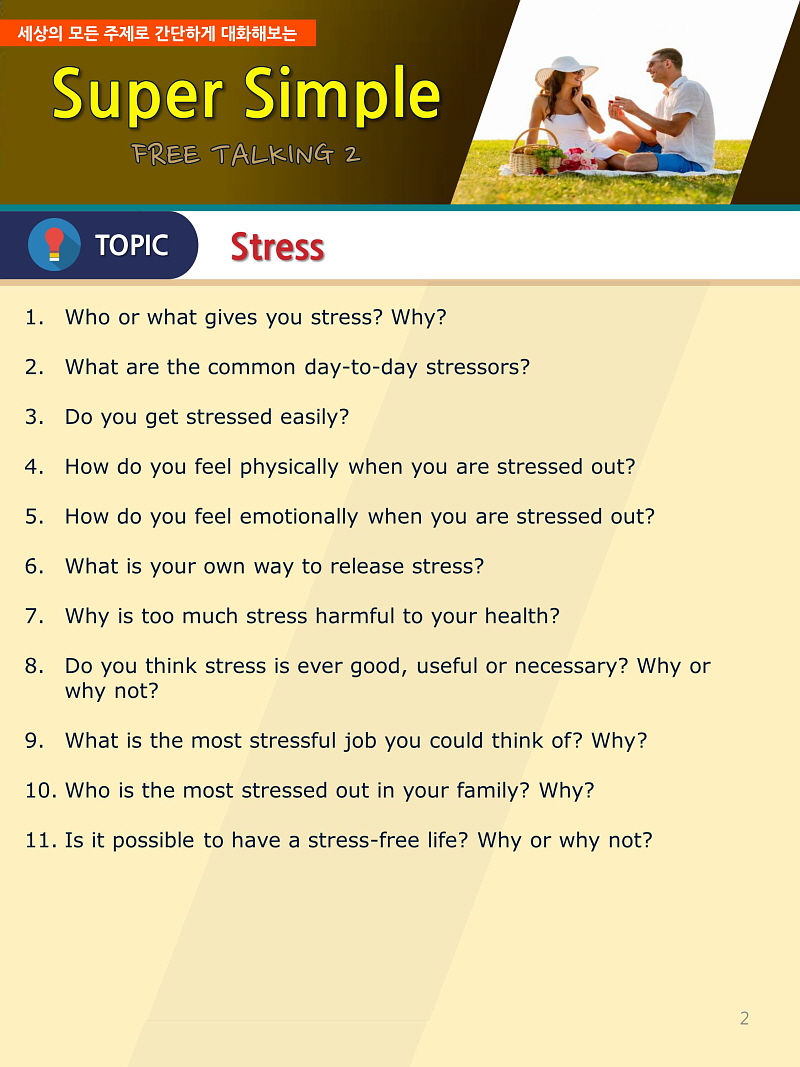 세상의 모든 주제로 간단하게 대화해보는

Super Simple

FREE TALKING 2

TOPIC

Stress

1. Who or what gives you stress? Why?

2. What are the common day-to-day stressors?

3. Do you get stressed easily?

4. How do you feel physically when you are stressed out?

5. How do you feel emotionally when you are stressed out?

6. What is your own way to release stress?

7. Why is too much stress harmful to your health?

8. Do you think stress is ever good, useful or necessary? Why or why not?

9. What is the most stressful job you could think of? Why?

10. Who is the most stressed out in your family? Why?

11. Is it possible to have a stress-free life? Why or why not?

2